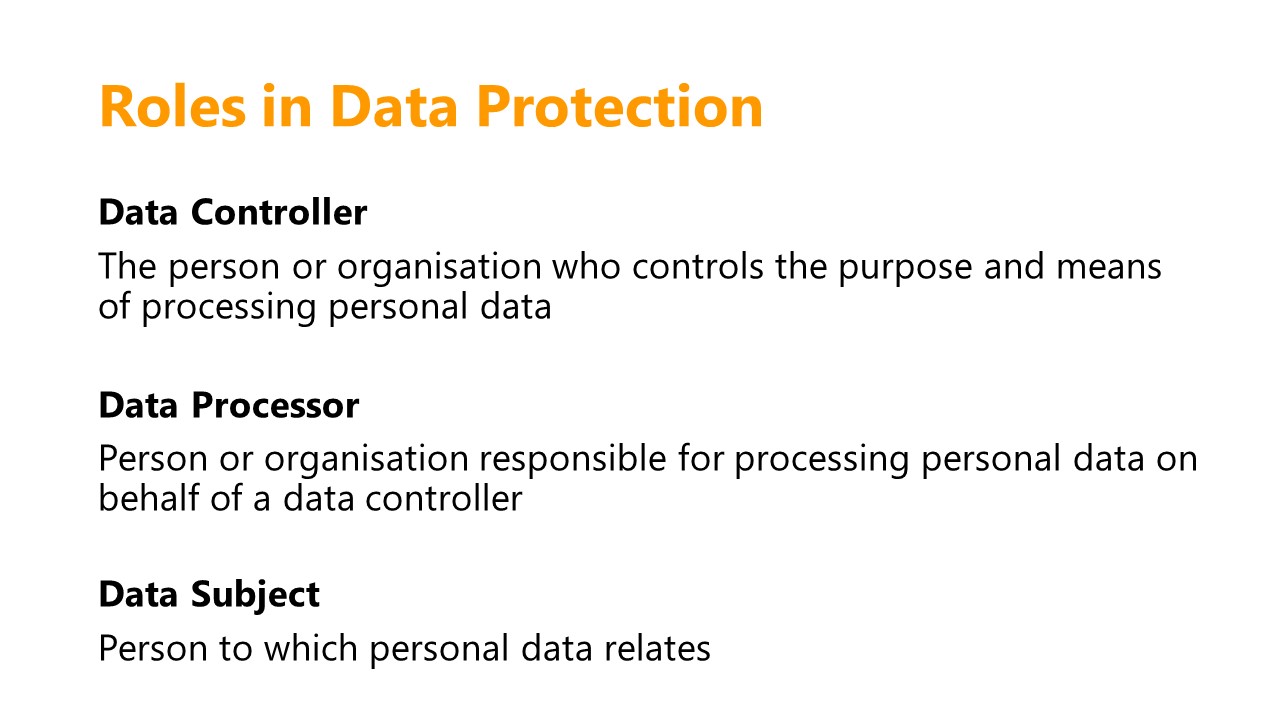 Roles in Data Protection

Data Controller

The person or organisation who controls the purpose and means of processing personal data

Data Processor

Person or organisation responsible for processing personal data on behalf of a data controller

Data Subject

Person to which personal data relates